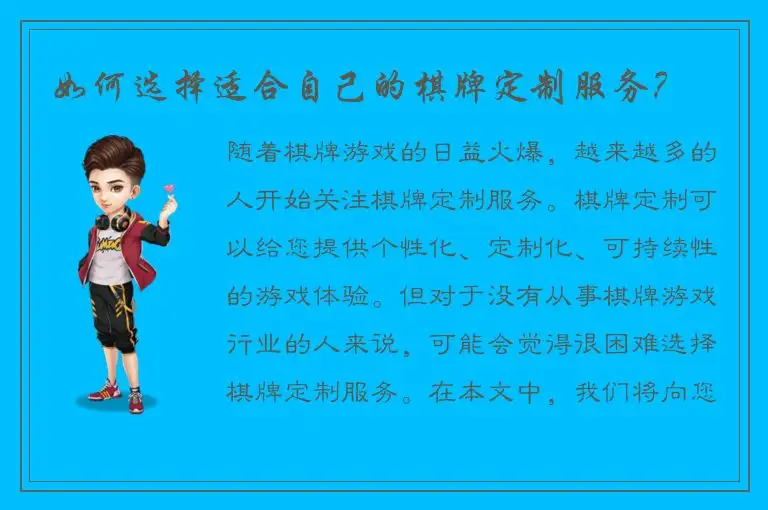 如何选择适合自己的棋牌定制服务?

随着棋牌游戏的日益火爆，越来越多的人开始关注棋牌定制服务。棋牌定制可以给您提供个性化、定制化、可持续性的游戏体验。但对于没有从事棋牌游戏行业的人来说，可能会觉得很困难选择棋牌定制服务。在本文中，我们将向您